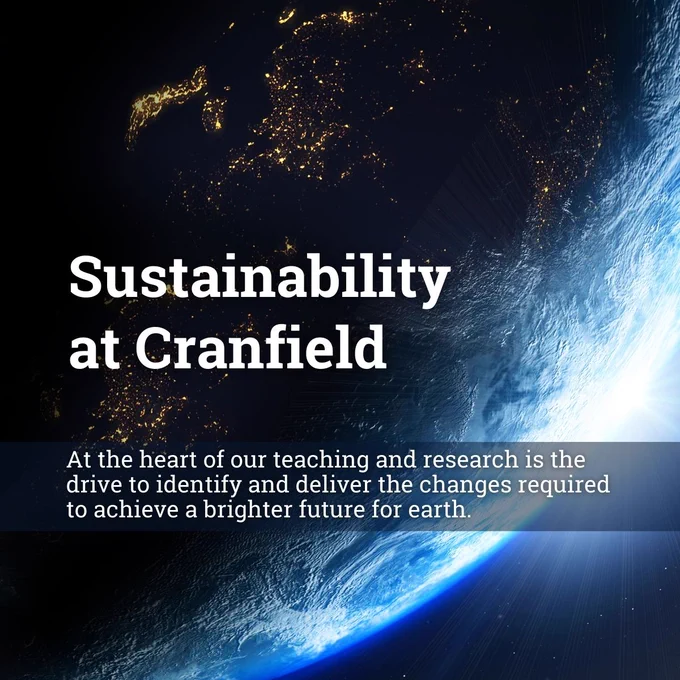 Sustainability at Cranfield

At the heart of our teaching and research is the drive to identify and deliver the changes required to achieve a brighter future for earth.